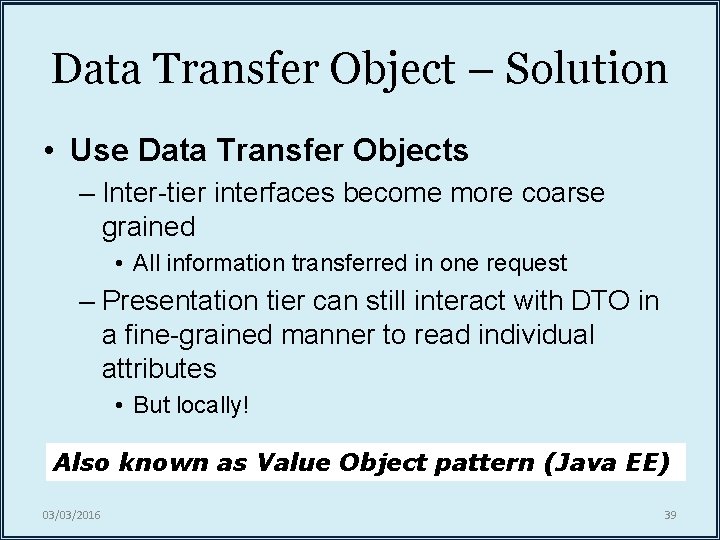 Data Transfer Object – Solution

• Use Data Transfer Objects

– Inter-tier interfaces become more coarse grained

• All information transferred in one request

– Presentation tier can still interact with DTO in a fine-grained manner to read individual attributes

• But locally!

Also known as Value Object pattern (Java EE)

03/03/2016

39